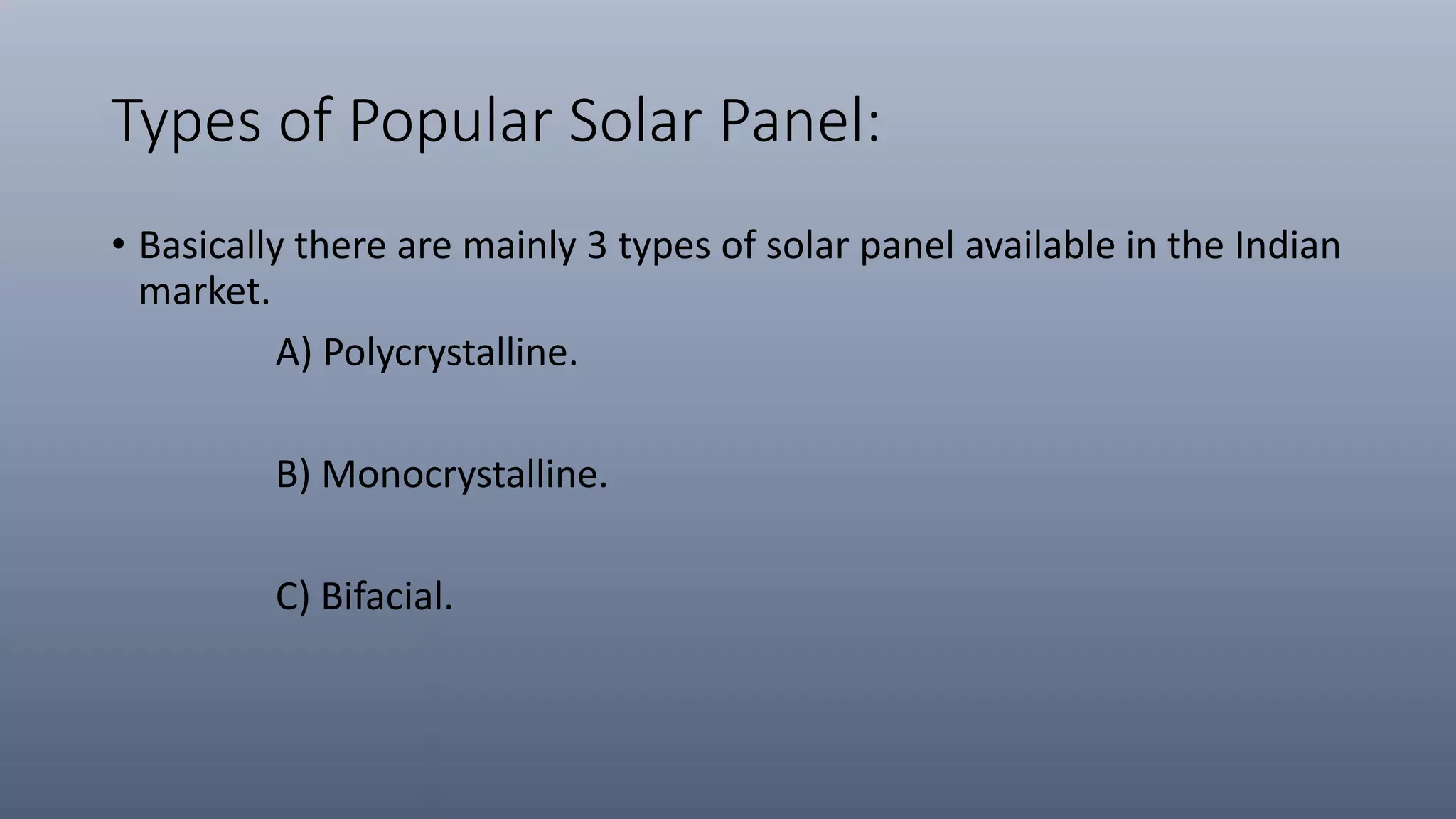 Types of Popular Solar Panel:

• Basically there are mainly 3 types of solar panel available in the Indian market.

A) Polycrystalline.

B) Monocrystalline.

C) Bifacial.